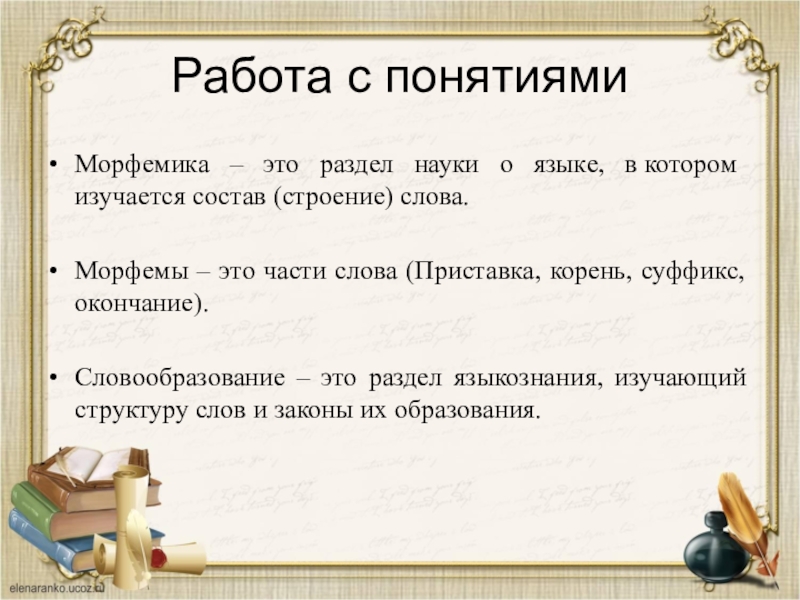 Работа с понятиями

• Морфемика – это раздел науки о языке, в котором изучается состав (строение) слова.

• Морфемы – это части слова (Приставка, корень, суффикс, окончание).

• Словообразование – это раздел языкознания, изучающий структуру слов и законы их образования.

elenaranko.ucoz.ru